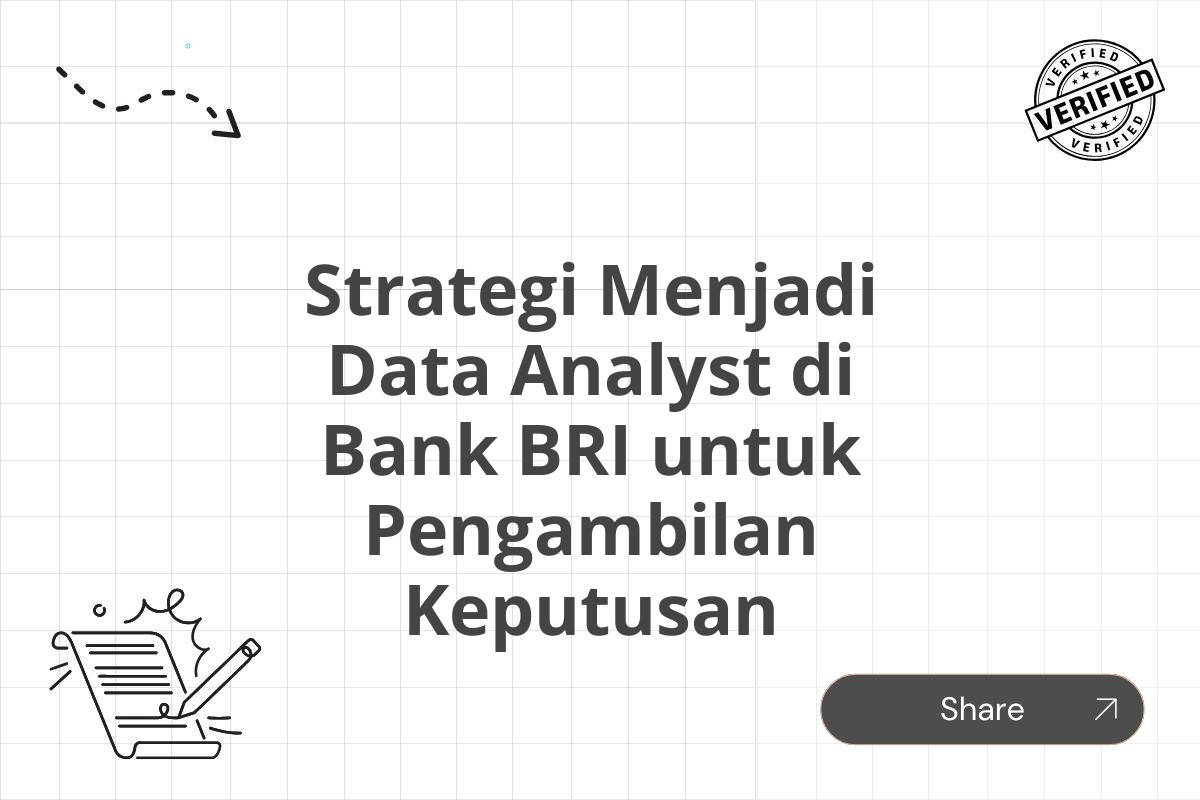 VERIFIED
VERIFIED
VERIFIED

Strategi Menjadi Data Analyst di Bank BRI untuk Pengambilan Keputusan

Share